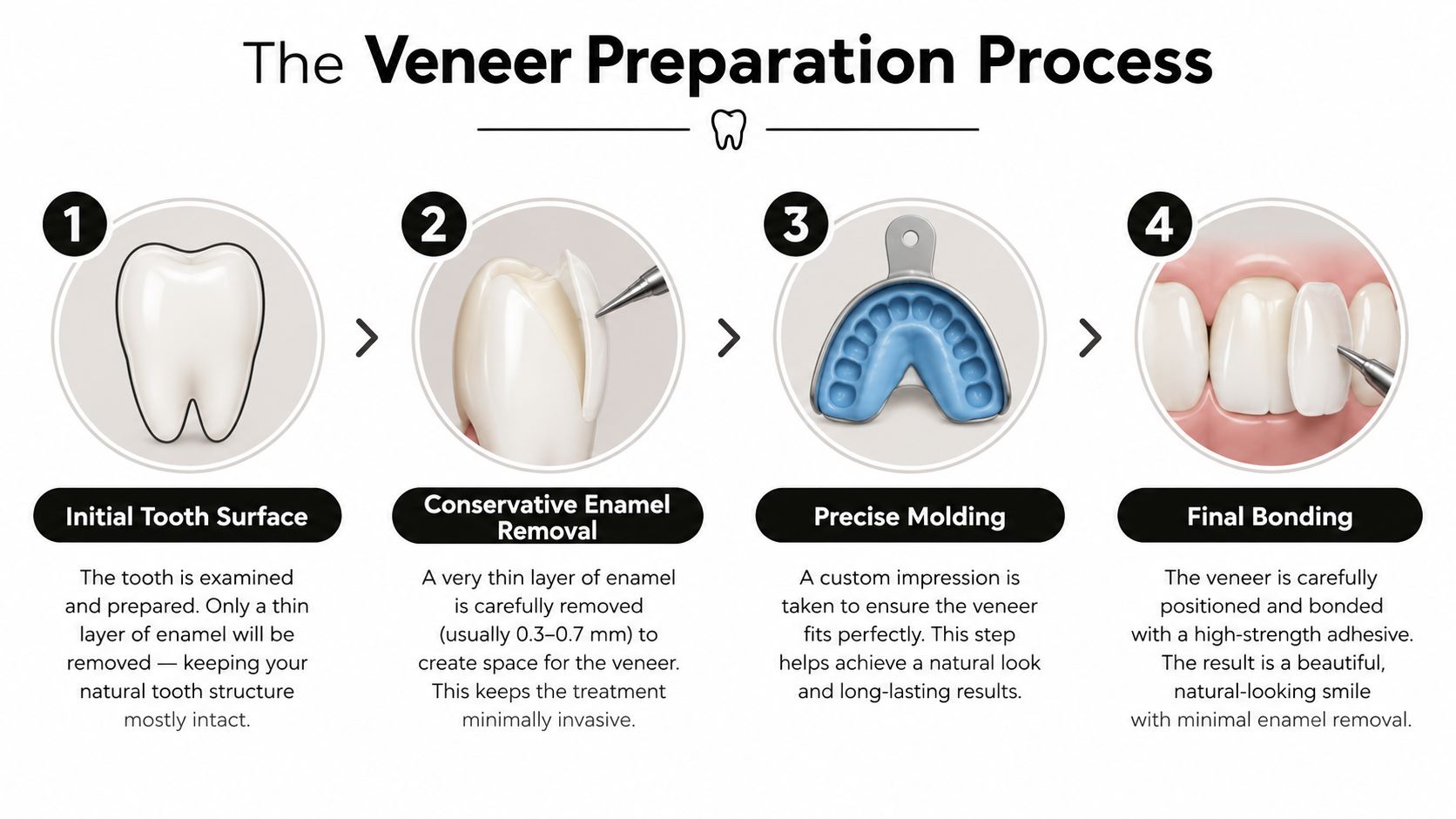 The Veneer Preparation Process

1

Initial Tooth Surface

The tooth is examined and prepared. Only a thin layer of enamel will be removed — keeping your natural tooth structure mostly intact.

2

Conservative Enamel Removal

A very thin layer of enamel is carefully removed (usually 0.3–0.7 mm) to create space for the veneer. This keeps the treatment minimally invasive.

3

Precise Molding

A custom impression is taken to ensure the veneer fits perfectly. This step helps achieve a natural look and long-lasting results.

4

Final Bonding

The veneer is carefully positioned and bonded with a high-strength adhesive. The result is a beautiful, natural-looking smile with minimal enamel removal.